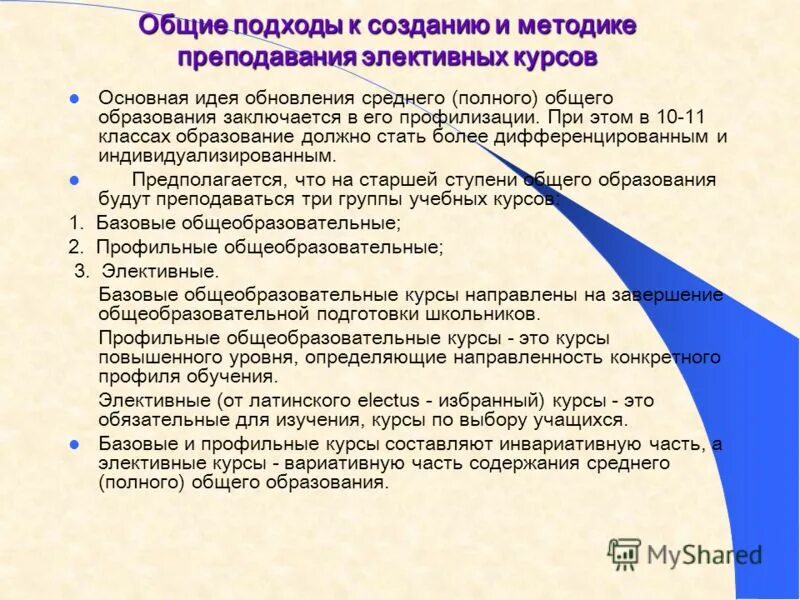 Общие подходы к созданию и методике преподавания элективных курсов

Основная идея обновления среднего (полного) общего образования заключается в его профилизации. При этом в 10-11 классах образование должно стать более дифференцированным и индивидуализированным.

Предполагается, что на старшей ступени общего образования будут преподаваться три группы учебных курсов:

1. Базовые общеобразовательные;

2. Профильные общеобразовательные;

3. Элективные.

Базовые общеобразовательные курсы направлены на завершение общеобразовательной подготовки школьников.

Профильные общеобразовательные курсы - это курсы повышенного уровня, определяющие направленность конкретного профиля обучения.

Элективные (от латинского electus - избранный) курсы - это обязательные для изучения, курсы по выбору учащихся.

Базовые и профильные курсы составляют инвариативную часть, а элективные курсы - вариативную часть содержания среднего (полного) общего образования.

MyShared